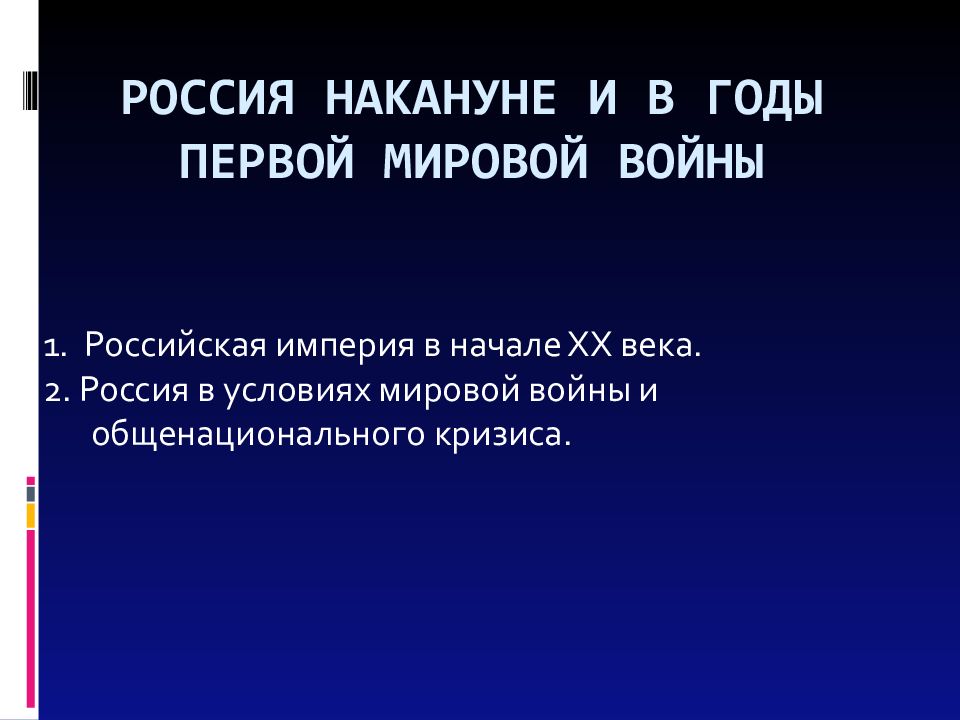 РОССИЯ НАКАНУНЕ И В ГОДЫ ПЕРВОЙ МИРОВОЙ ВОЙНЫ

1. Российская империя в начале XX века.
2. Россия в условиях мировой войны и общенационального кризиса.